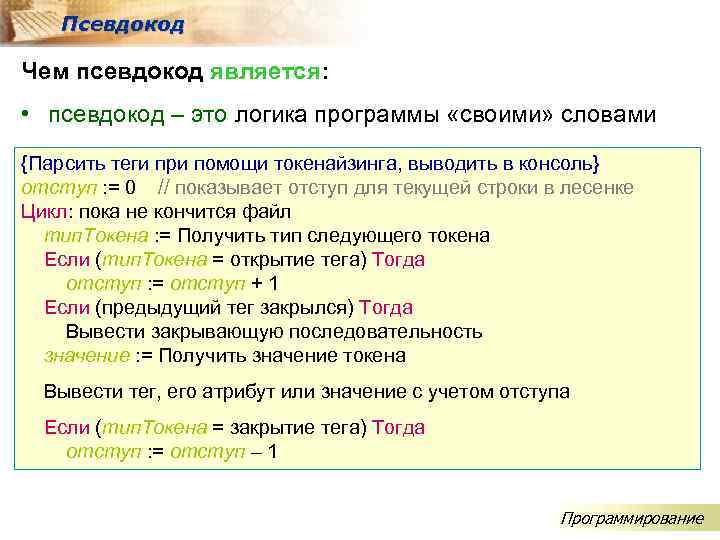 Псевдокод

Чем псевдокод является:

• псевдокод – это логика программы «своими» словами

{Парсить теги при помощи токенайзинга, выводить в консоль}
отступ := 0 // показывает отступ для текущей строки в лесенке
Цикл: пока не кончится файл
типТокена := Получить тип следующего токена
Если (типТокена = открытие тега) Тогда
отступ := отступ + 1
Если (предыдущий тег закрылся) Тогда
Вывести закрывающую последовательность
значение := Получить значение токена

Вывести тег, его атрибут или значение с учетом отступа

Если (типТокена = закрытие тега) Тогда
отступ := отступ – 1

Программирование